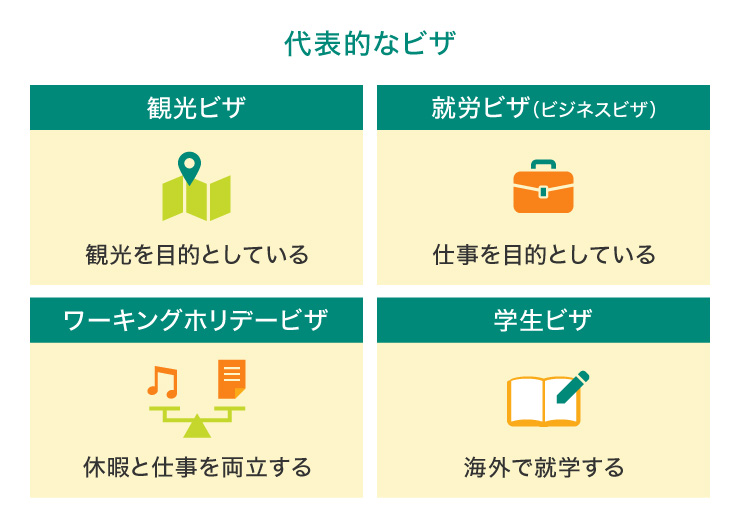 代表的なビザ

観光ビザ

観光を目的としている

就労ビザ（ビジネスビザ）

仕事を目的としている

ワーキングホリデービザ

休暇と仕事を両立する

学生ビザ

海外で就学する